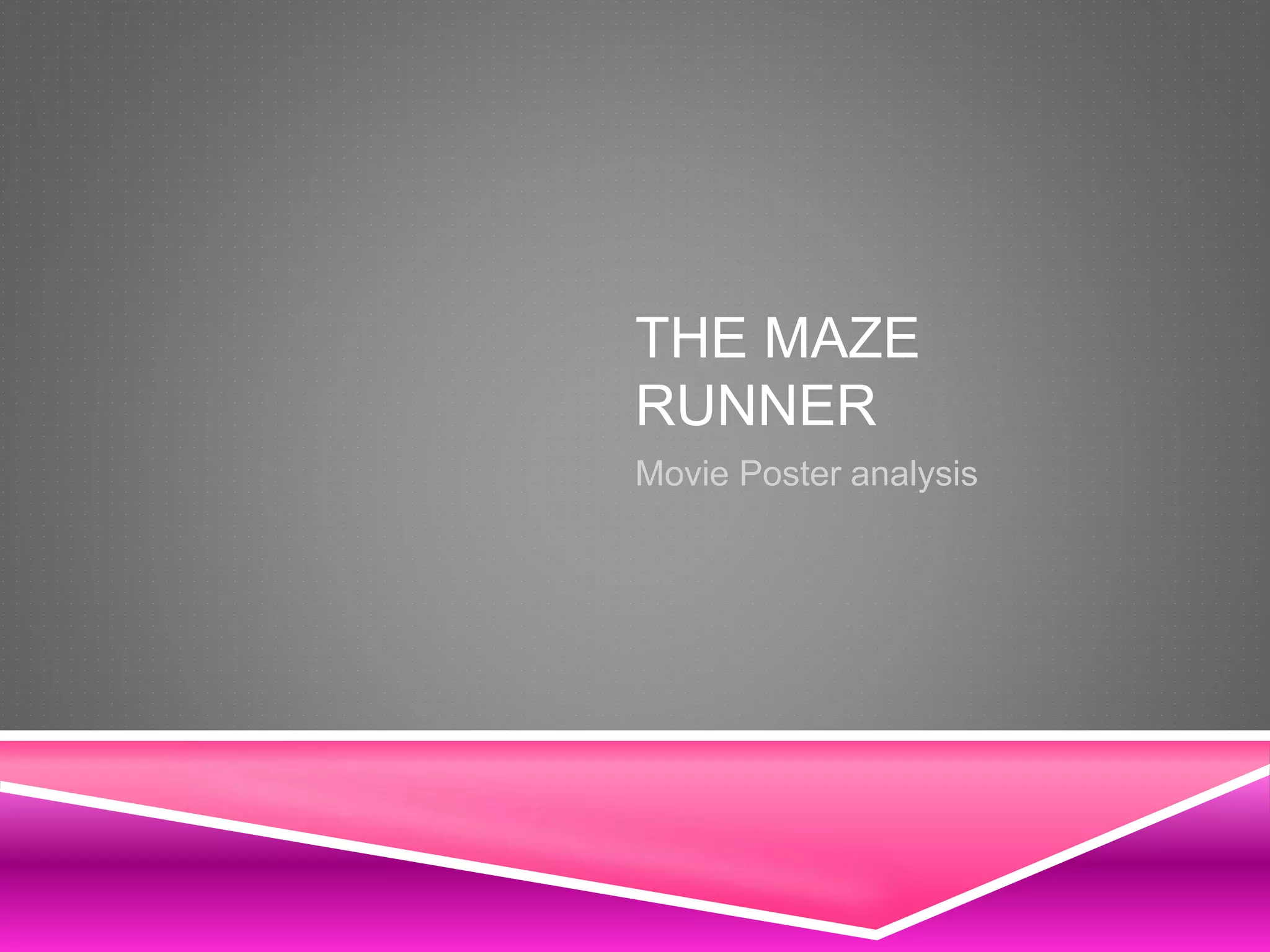 THE MAZE RUNNER

Movie Poster analysis